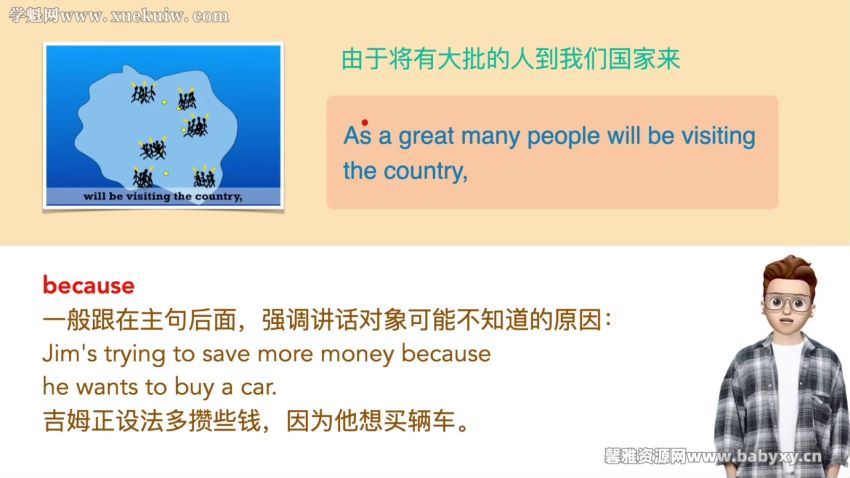 学魁网www.xuekuiw.com

will be visiting the country,

由于将有大批的人到我们国家来

As a great many people will be visiting the country,

because
一般跟在主句后面，强调讲话对象可能不知道的原因：
Jim's trying to save more money because he wants to buy a car.
吉姆正设法多攒些钱，因为他想买辆车。

馨雅资源网www.babyxy.cn